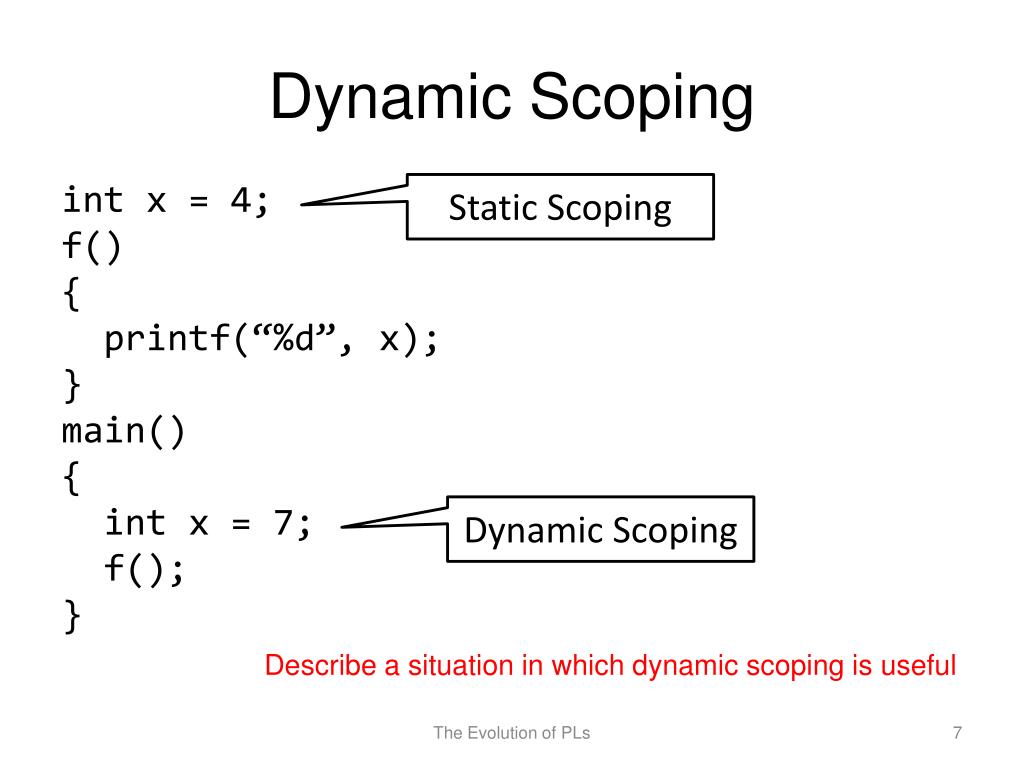 Dynamic Scoping

int x = 4;
f()
{
  printf(“%d”, x);
}
main()
{
  int x = 7;
  f();
}

Static Scoping

Dynamic Scoping

Describe a situation in which dynamic scoping is useful

The Evolution of PLs

7